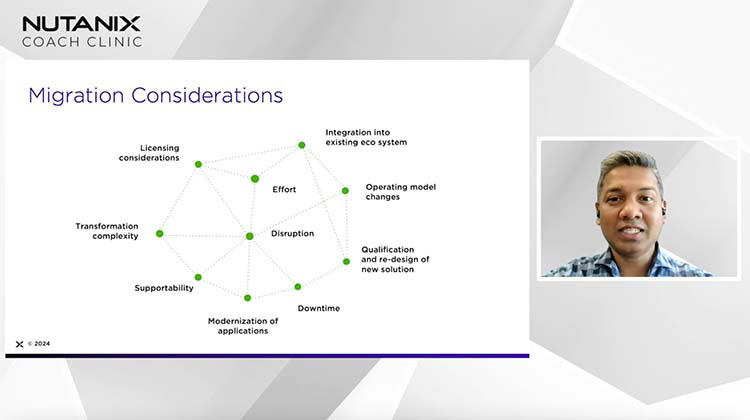 NUTANIX
COACH CLINIC

Migration Considerations

Licensing considerations

Integration into existing eco system

Effort

Operating model changes

Transformation complexity

Disruption

Qualification and re-design of new solution

Supportability

Downtime

Modernization of applications

© 2024